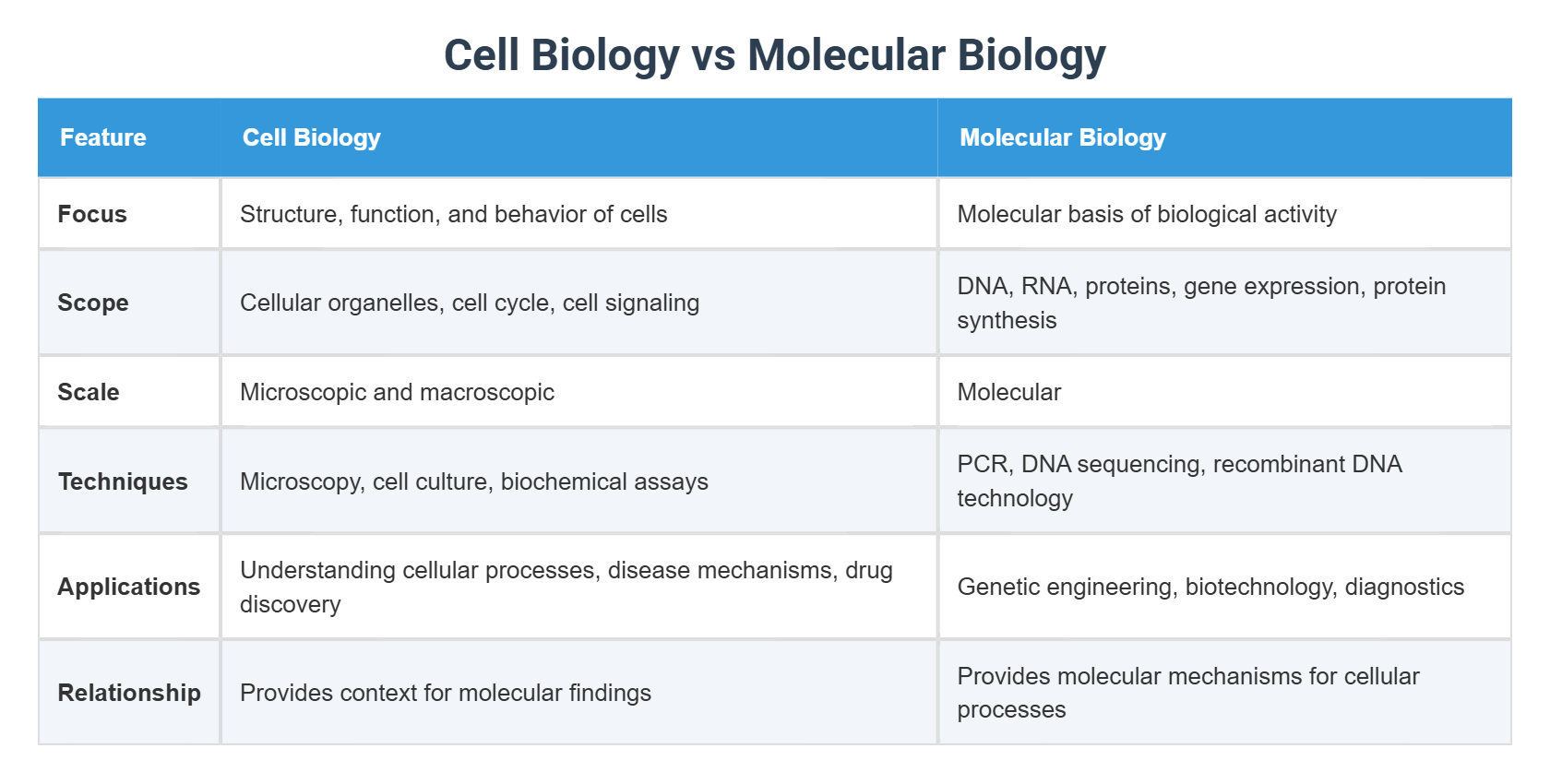 Cell Biology vs Molecular Biology

| Feature | Cell Biology | Molecular Biology |
|---|---|---|
| Focus | Structure, function, and behavior of cells | Molecular basis of biological activity |
| Scope | Cellular organelles, cell cycle, cell signaling | DNA, RNA, proteins, gene expression, protein synthesis |
| Scale | Microscopic and macroscopic | Molecular |
| Techniques | Microscopy, cell culture, biochemical assays | PCR, DNA sequencing, recombinant DNA technology |
| Applications | Understanding cellular processes, disease mechanisms, drug discovery | Genetic engineering, biotechnology, diagnostics |
| Relationship | Provides context for molecular findings | Provides molecular mechanisms for cellular processes |